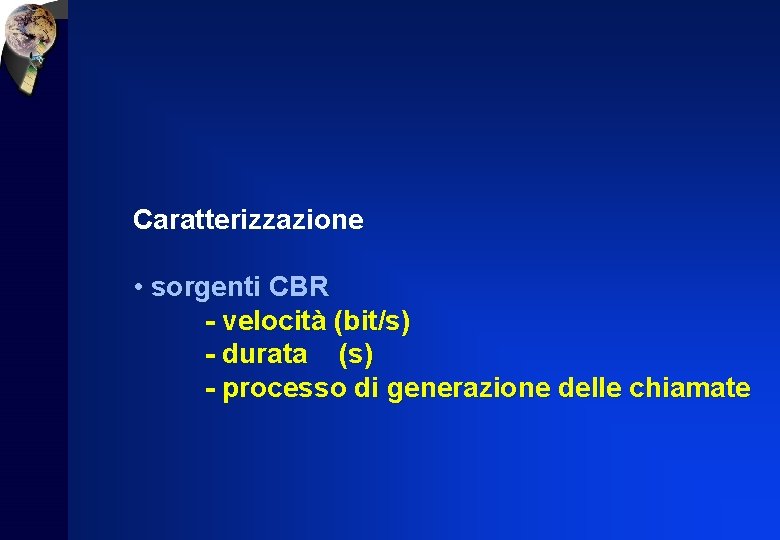 Caratterizzazione

• sorgenti CBR
- velocità (bit/s)
- durata (s)
- processo di generazione delle chiamate